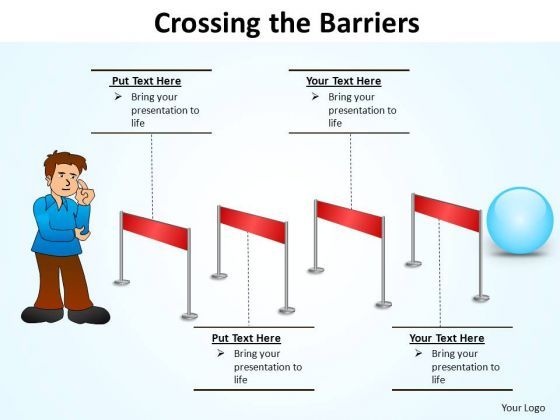 Crossing the Barriers

Put Text Here
➢ Bring your presentation to life

Your Text Here
➢ Bring your presentation to life

Put Text Here
➢ Bring your presentation to life

Your Text Here
➢ Bring your presentation to life

Your Logo